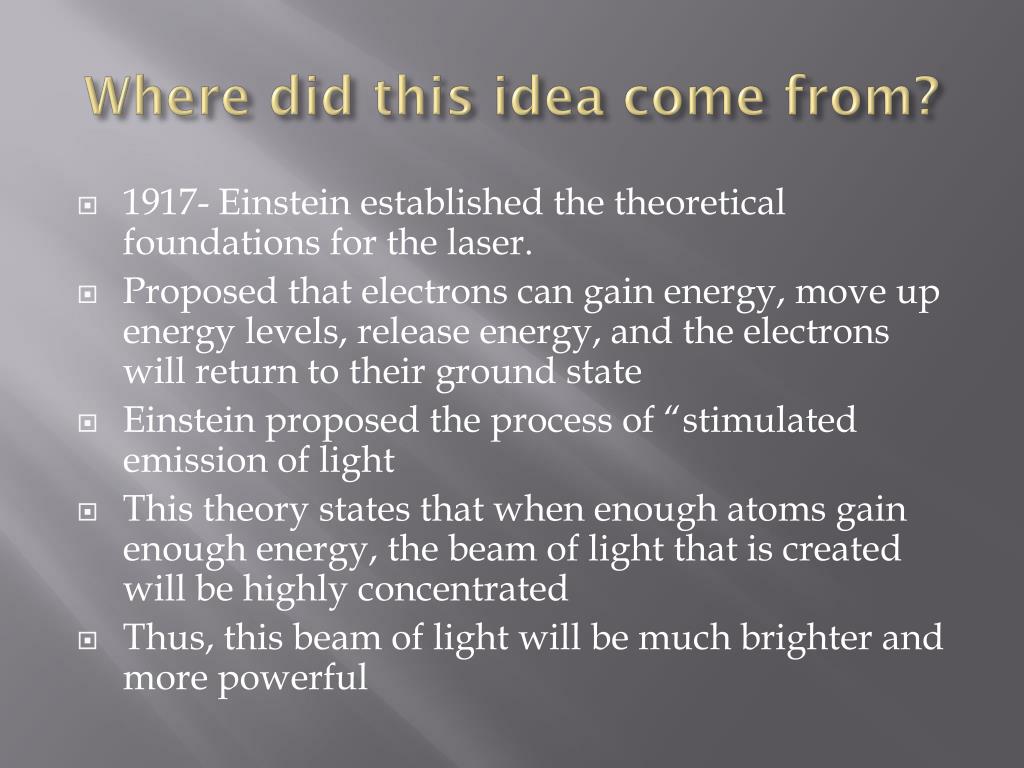 Where did this idea come from?

1917- Einstein established the theoretical foundations for the laser.

Proposed that electrons can gain energy, move up energy levels, release energy, and the electrons will return to their ground state

Einstein proposed the process of “stimulated emission of light

This theory states that when enough atoms gain enough energy, the beam of light that is created will be highly concentrated

Thus, this beam of light will be much brighter and more powerful